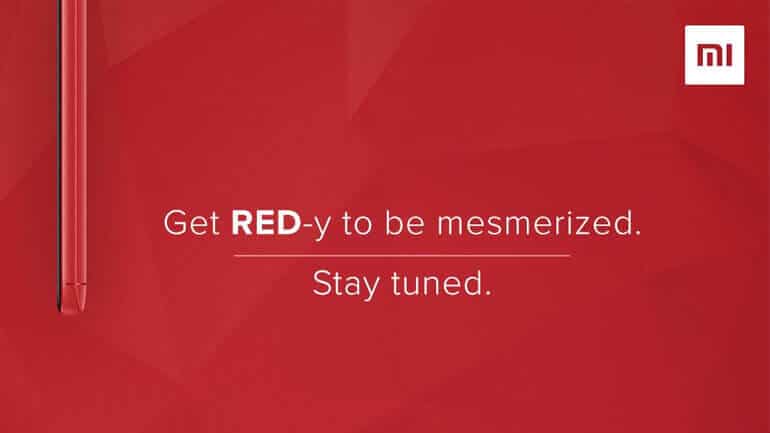 MI

Get RED-y to be mesmerized.

Stay tuned.